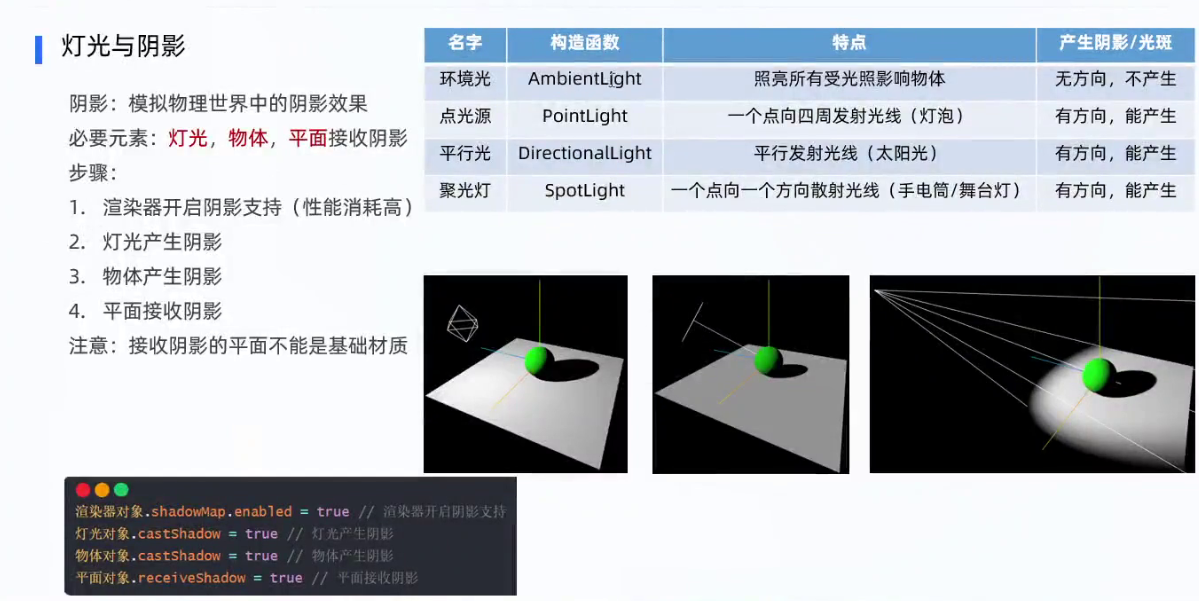 灯光与阴影

阴影：模拟物理世界中的阴影效果
必要元素：灯光，物体，平面接收阴影
步骤：
1. 渲染器开启阴影支持（性能消耗高）
2. 灯光产生阴影
3. 物体产生阴影
4. 平面接收阴影
注意：接收阴影的平面不能是基础材质

| 名字 | 构造函数 | 特点 | 产生阴影/光斑 |
|---|---|---|---|
| 环境光 | AmbientLight | 照亮所有受光照影响物体 | 无方向，不产生 |
| 点光源 | PointLight | 一个点向四周发射光线（灯泡） | 有方向，能产生 |
| 平行光 | DirectionalLight | 平行发射光线（太阳光） | 有方向，能产生 |
| 聚光灯 | SpotLight | 一个点向一个方向散射光线（手电筒/舞台灯） | 有方向，能产生 |

渲染器对象.shadowMap.enabled = true // 渲染器开启阴影支持
灯光对象.castShadow = true // 灯光产生阴影
物体对象.castShadow = true // 物体产生阴影
平面对象.receiveShadow = true // 平面接收阴影